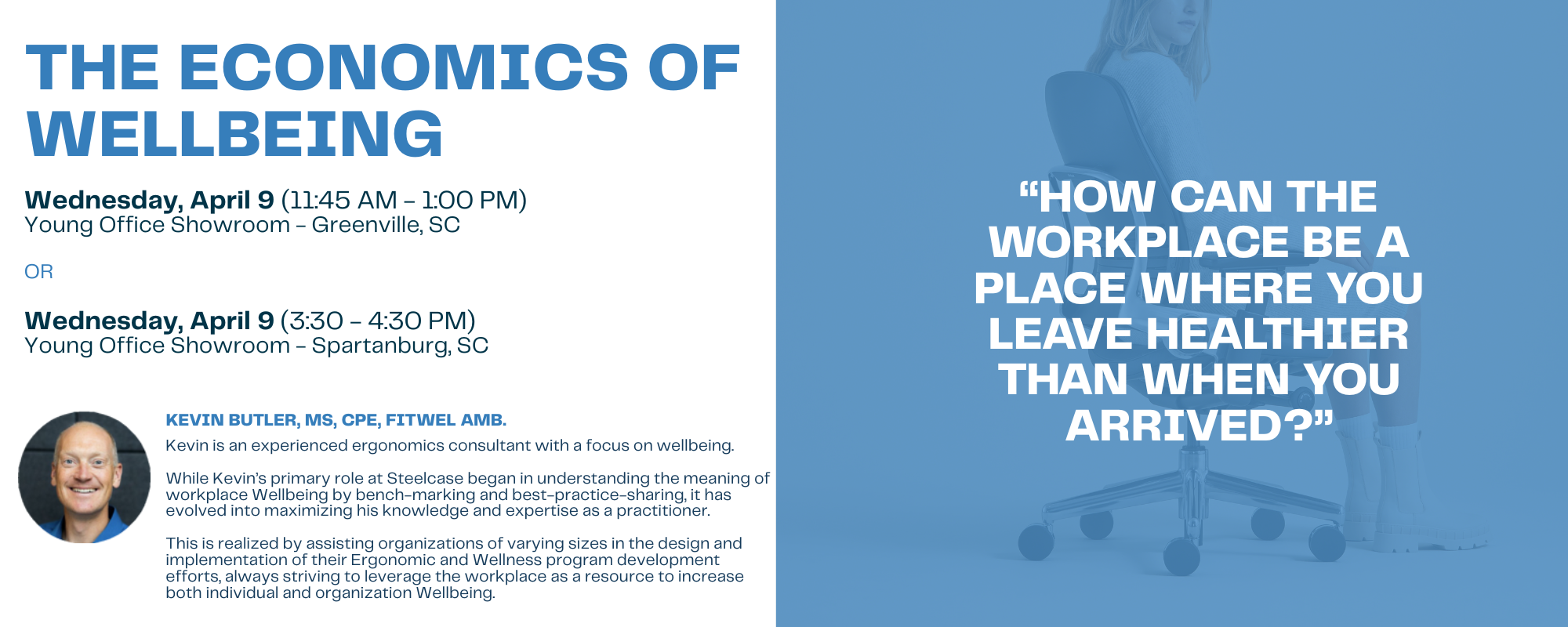 THE ECONOMICS OF WELLBEING

Wednesday, April 9 (11:45 AM – 1:00 PM)
Young Office Showroom – Greenville, SC

OR

Wednesday, April 9 (3:30 – 4:30 PM)
Young Office Showroom – Spartanburg, SC

KEVIN BUTLER, MS, CPE, FITWEL AMB.
Kevin is an experienced ergonomics consultant with a focus on wellbeing.

While Kevin's primary role at Steelcase began in understanding the meaning of workplace Wellbeing by bench-marking and best-practice-sharing, it has evolved into maximizing his knowledge and expertise as a practitioner.

This is realized by assisting organizations of varying sizes in the design and implementation of their Ergonomic and Wellness program development efforts, always striving to leverage the workplace as a resource to increase both individual and organization Wellbeing.

"HOW CAN THE WORKPLACE BE A PLACE WHERE YOU LEAVE HEALTHIER THAN WHEN YOU ARRIVED?"